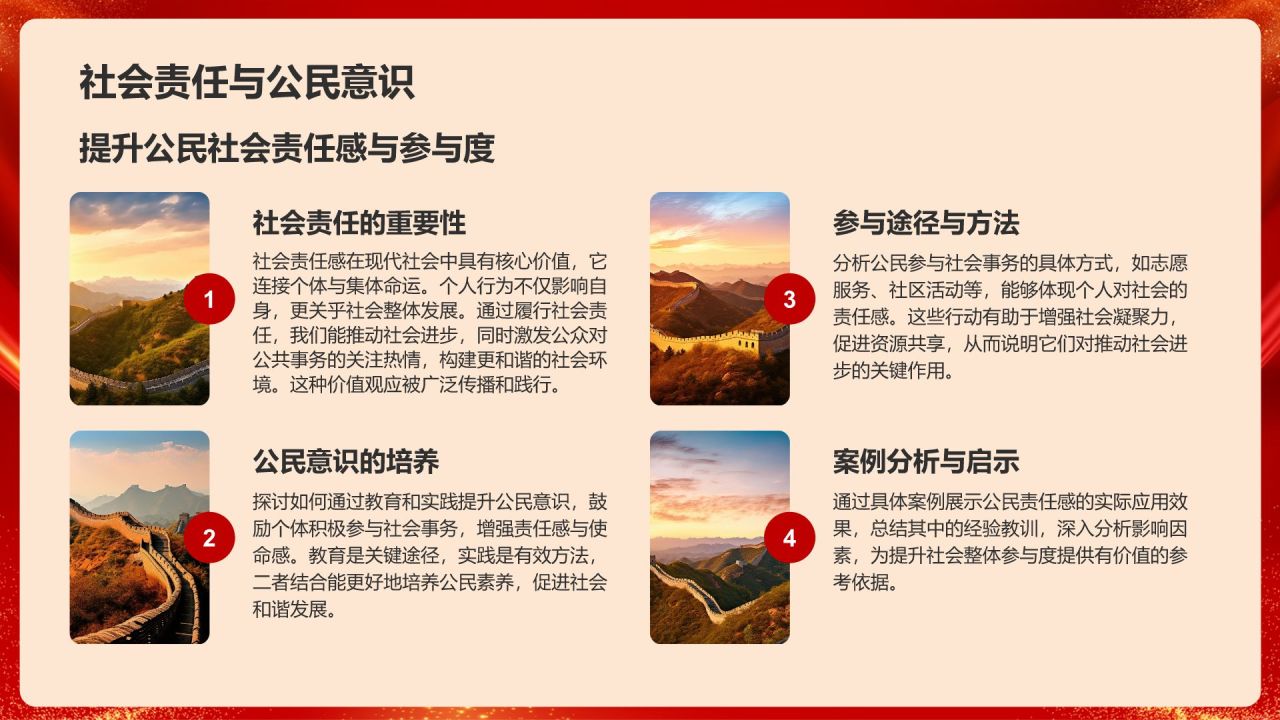 社会责任与公民意识

提升公民社会责任感与参与度

1

社会责任的重要性

社会责任感在现代社会中具有核心价值，它连接个体与集体命运。个人行为不仅影响自身，更关乎社会整体发展。通过履行社会责任，我们能推动社会进步，同时激发公众对公共事务的关注热情，构建更和谐的社会环境。这种价值观应被广泛传播和践行。

2

公民意识的培养

探讨如何通过教育和实践提升公民意识，鼓励个体积极参与社会事务，增强责任感与使命感。教育是关键途径，实践是有效方法，二者结合能更好地培养公民素养，促进社会和谐发展。

3

参与途径与方法

分析公民参与社会事务的具体方式，如志愿服务、社区活动等，能够体现个人对社会的责任感。这些行动有助于增强社会凝聚力，促进资源共享，从而说明它们对推动社会进步的关键作用。

4

案例分析与启示

通过具体案例展示公民责任感的实际应用效果，总结其中的经验教训，深入分析影响因素，为提升社会整体参与度提供有价值的参考依据。